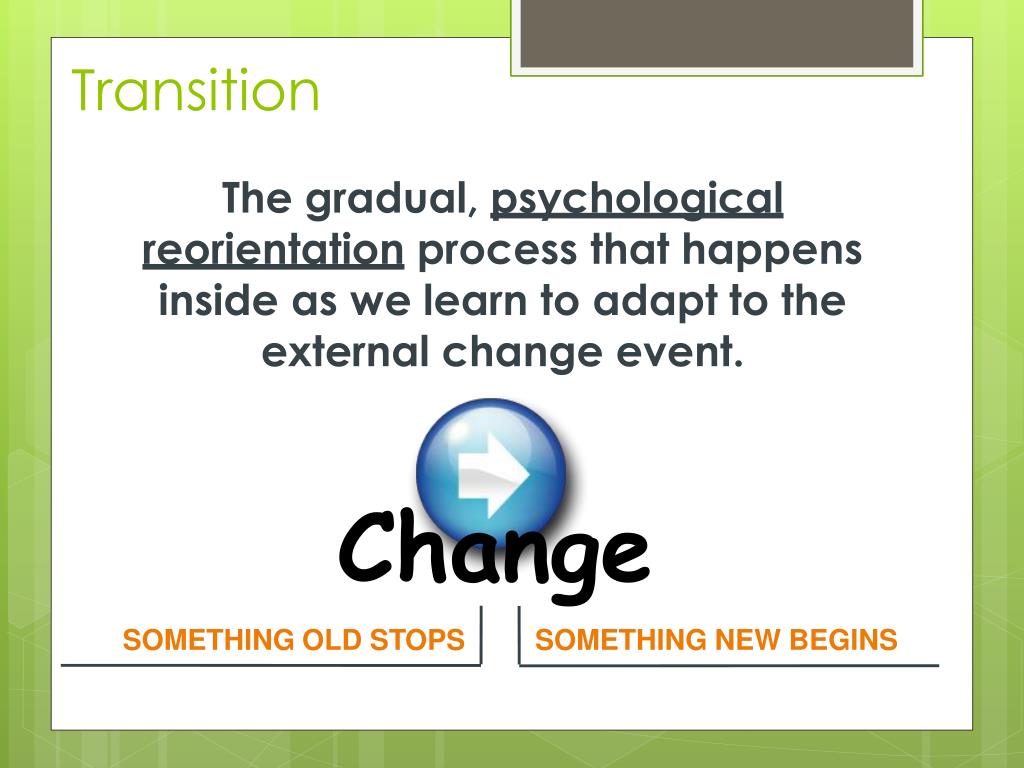 Transition

The gradual, psychological reorientation process that happens inside as we learn to adapt to the external change event.

Change

SOMETHING OLD STOPS

SOMETHING NEW BEGINS